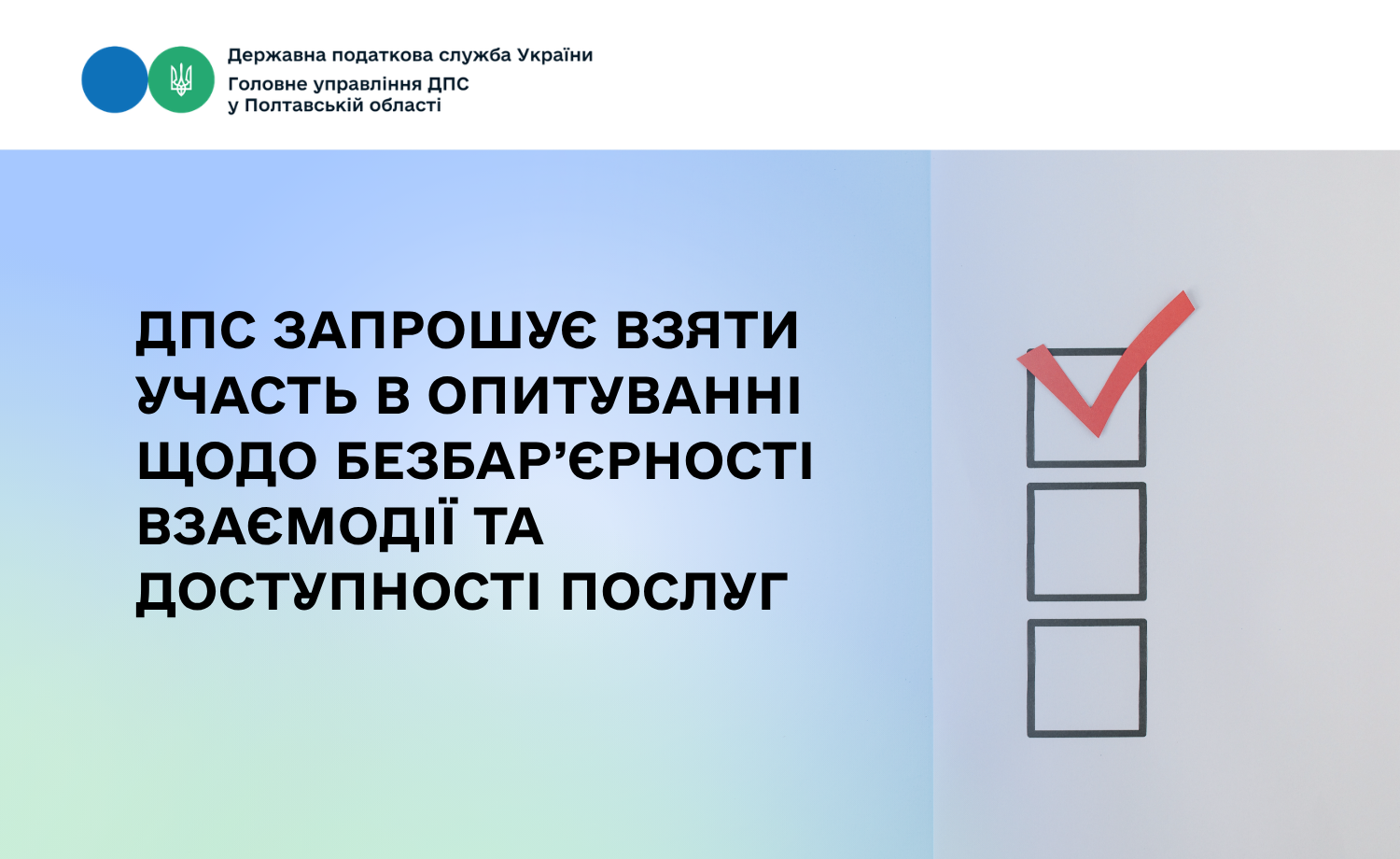 Державна податкова служба України
Головне управління ДПС
у Полтавській області

ДПС ЗАПРОШУЄ ВЗЯТИ УЧАСТЬ В ОПИТУВАННІ ЩОДО БЕЗБАР'ЄРНОСТІ ВЗАЄМОДІЇ ТА ДОСТУПНОСТІ ПОСЛУГ